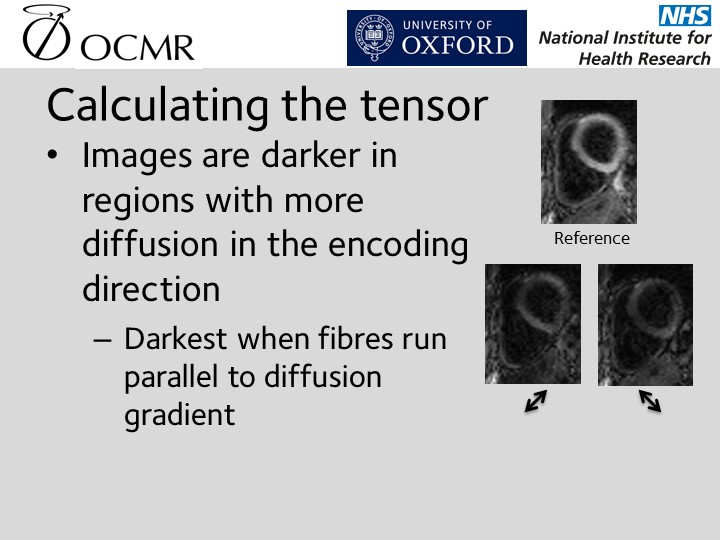 OCMR

UNIVERSITY OF OXFORD

NHS
National Institute for Health Research

Calculating the tensor

• Images are darker in regions with more diffusion in the encoding direction
– Darkest when fibres run parallel to diffusion gradient

Reference